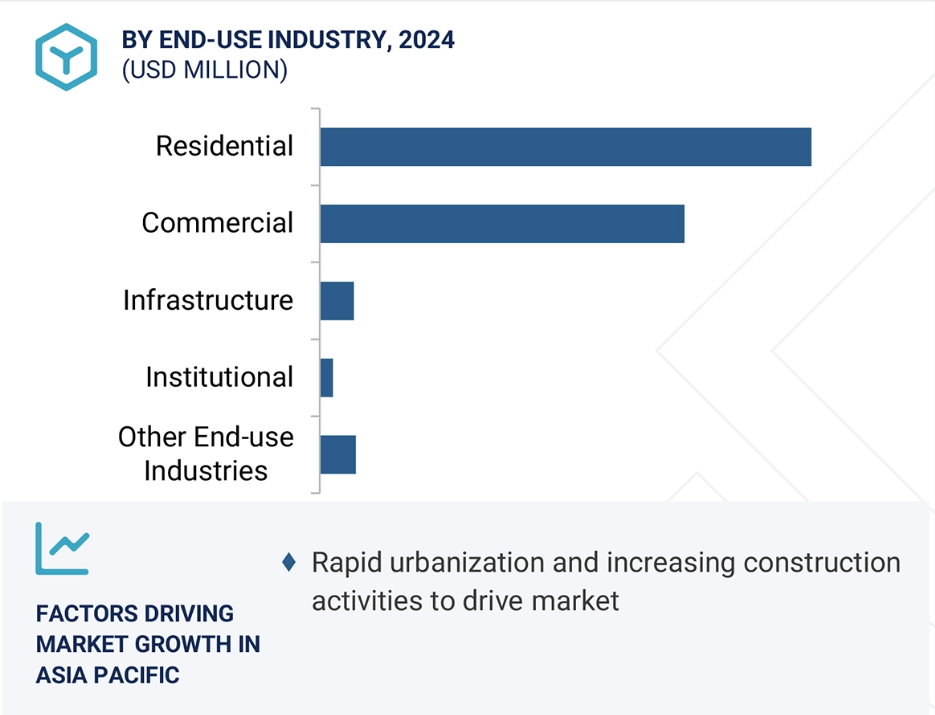 BY END-USE INDUSTRY, 2024
(USD MILLION)

Residential
Commercial
Infrastructure
Institutional
Other End-use Industries

FACTORS DRIVING MARKET GROWTH IN ASIA PACIFIC

♦ Rapid urbanization and increasing construction activities to drive market